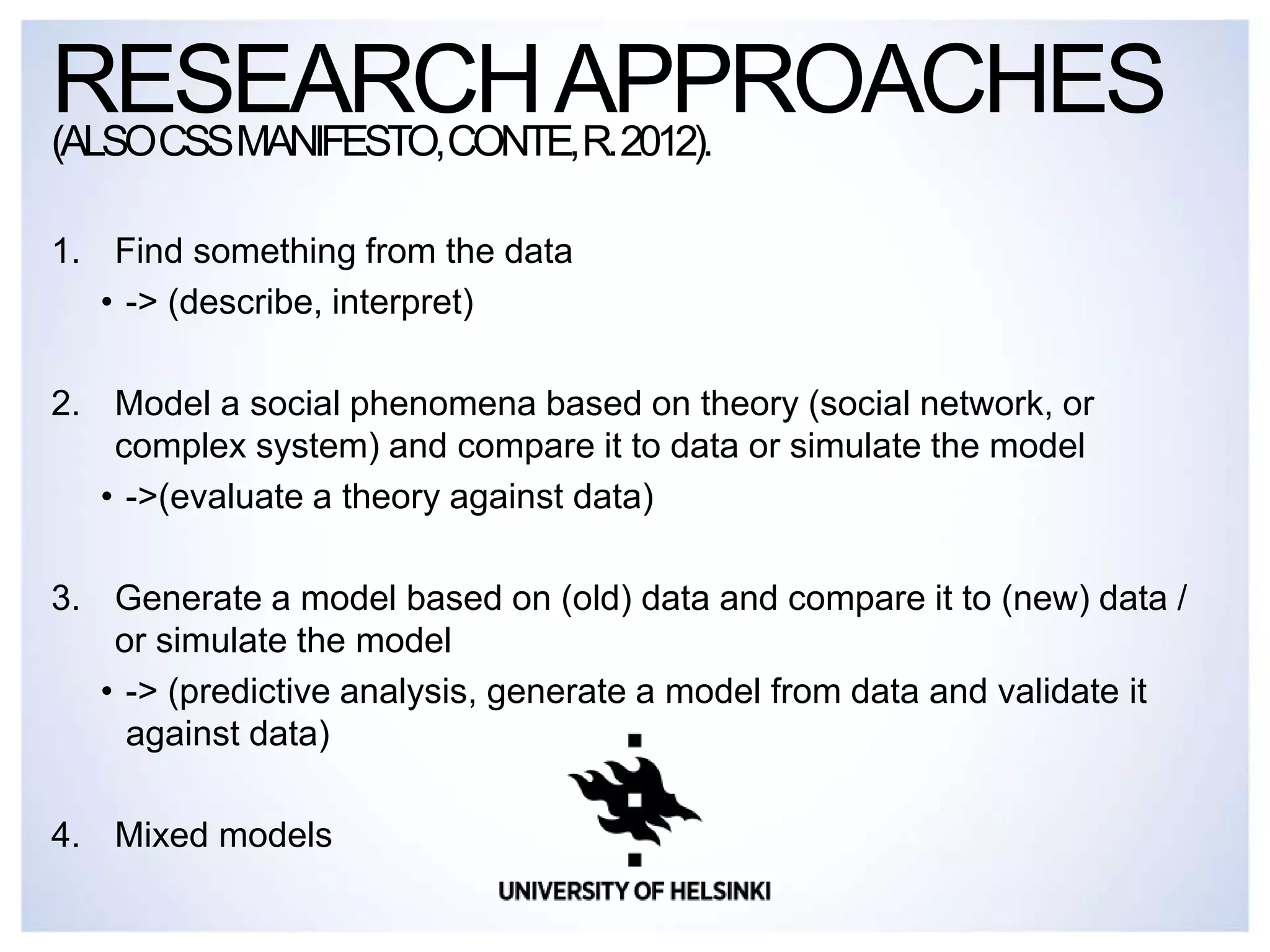 RESEARCH APPROACHES
(ALSO CSS MANIFESTO, CONTE, R. 2012).

1. Find something from the data
• -> (describe, interpret)

2. Model a social phenomena based on theory (social network, or complex system) and compare it to data or simulate the model
• ->(evaluate a theory against data)

3. Generate a model based on (old) data and compare it to (new) data / or simulate the model
• -> (predictive analysis, generate a model from data and validate it against data)

4. Mixed models

UNIVERSITY OF HELSINKI